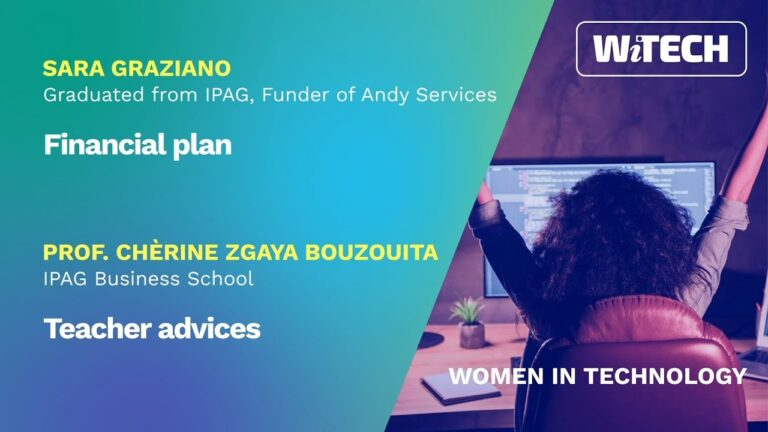 WiTECH

SARA GRAZIANO
Graduated from IPAG, Funder of Andy Services

Financial plan

PROF. CHÈRINE ZGAYA BOUZOUITA
IPAG Business School

Teacher advices

WOMEN IN TECHNOLOGY